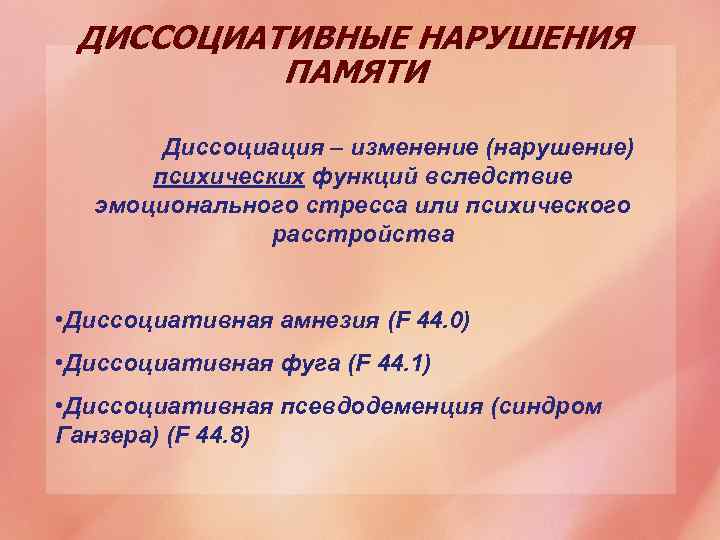 ДИССОЦИАТИВНЫЕ НАРУШЕНИЯ ПАМЯТИ

Диссоциация – изменение (нарушение) психических функций вследствие эмоционального стресса или психического расстройства

•Диссоциативная амнезия (F 44.0)

•Диссоциативная фуга (F 44.1)

•Диссоциативная псевдодеменция (синдром Ганзера) (F 44.8)